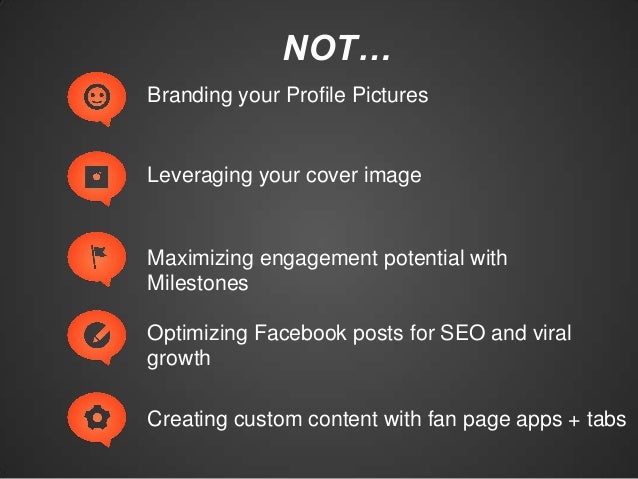 NOT…

Branding your Profile Pictures

Leveraging your cover image

Maximizing engagement potential with Milestones

Optimizing Facebook posts for SEO and viral growth

Creating custom content with fan page apps + tabs